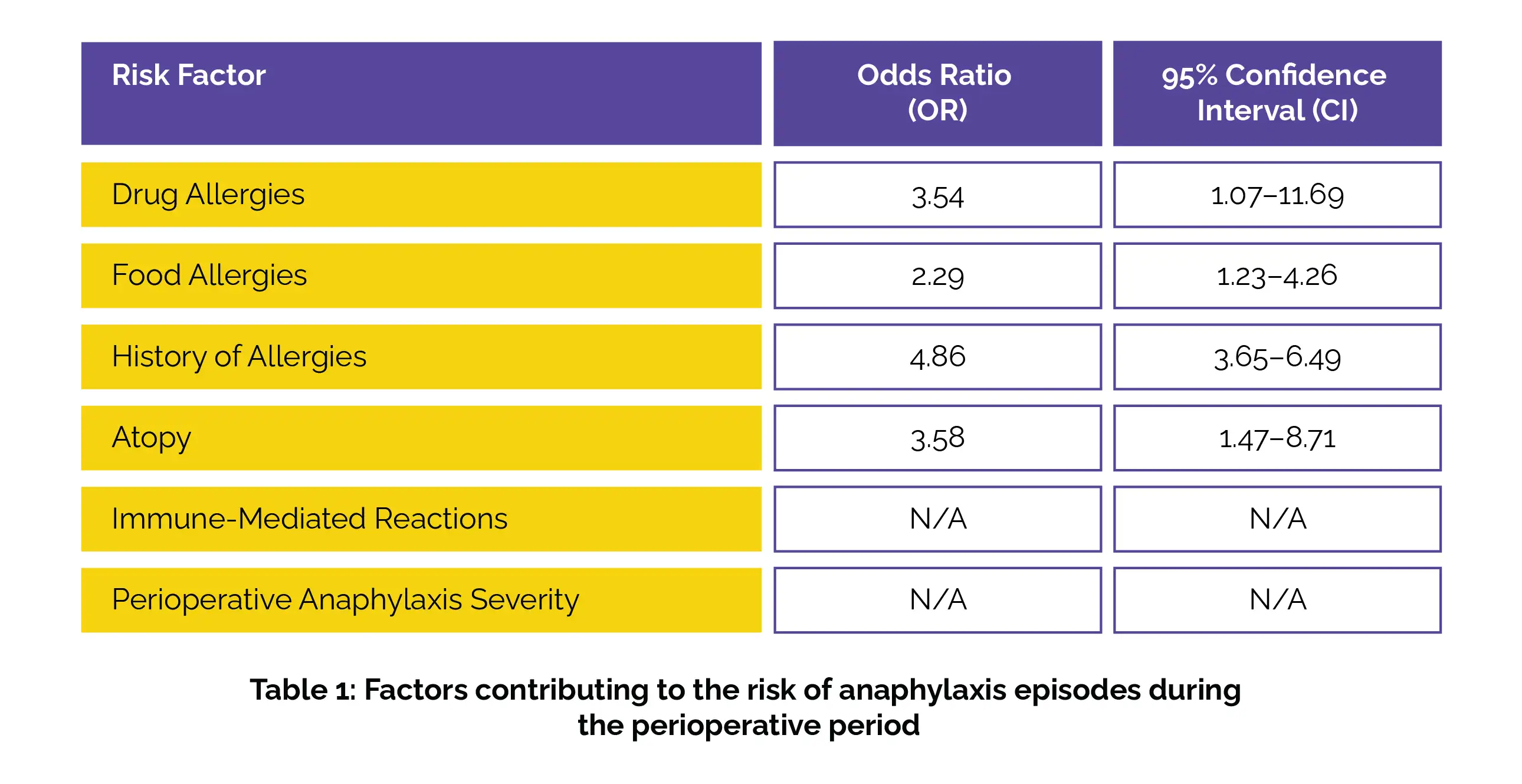 | Risk Factor | Odds Ratio (OR) | 95% Confidence Interval (CI) |
|---|---|---|
| Drug Allergies | 3.54 | 1.07–11.69 |
| Food Allergies | 2.29 | 1.23–4.26 |
| History of Allergies | 4.86 | 3.65–6.49 |
| Atopy | 3.58 | 1.47–8.71 |
| Immune-Mediated Reactions | N/A | N/A |
| Perioperative Anaphylaxis Severity | N/A | N/A |

Table 1: Factors contributing to the risk of anaphylaxis episodes during the perioperative period